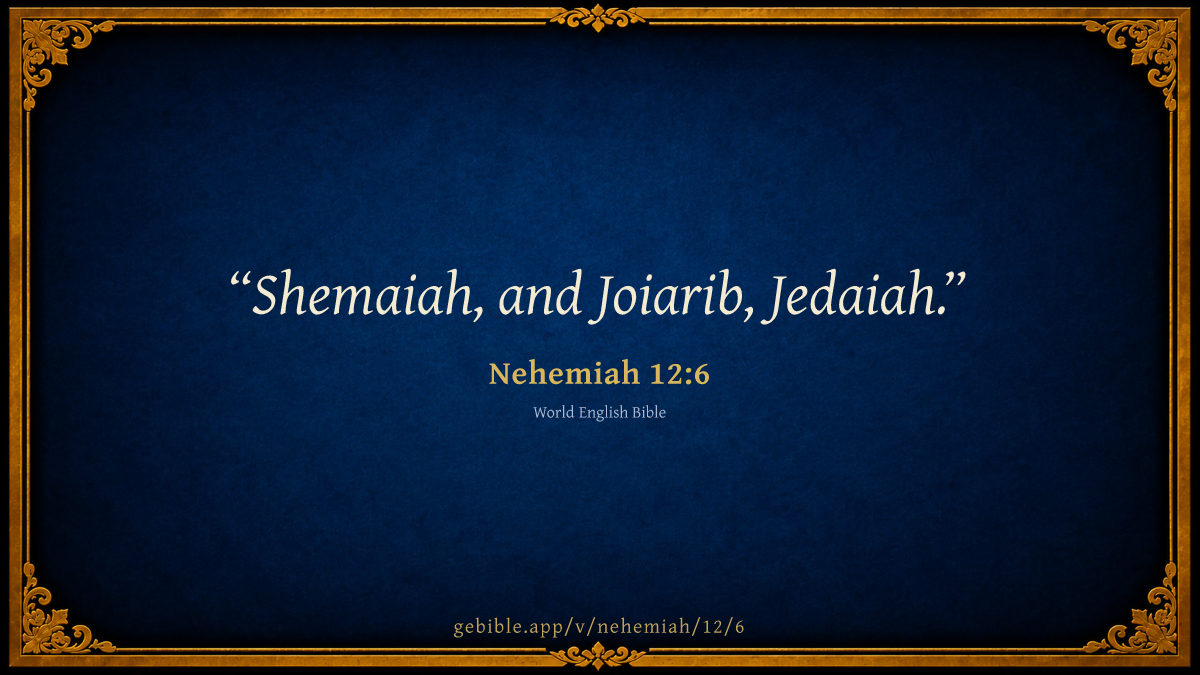 “Shemaiah, and Joiarib, Jedaiah.”

Nehemiah 12:6

World English Bible

gebible.app/v/nehemiah/12/6